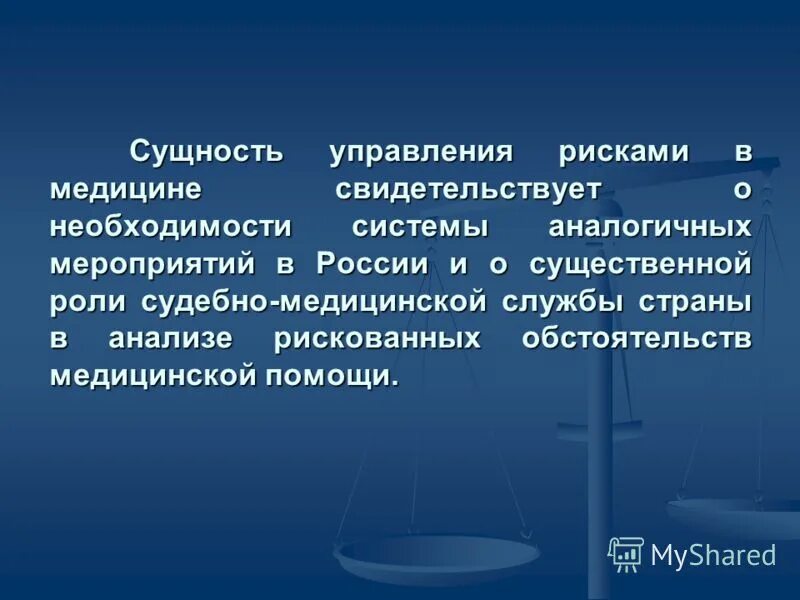 Сущность управления рисками в медицине свидетельствует о необходимости системы аналогичных мероприятий в России и о существенной роли судебно-медицинской службы страны в анализе рискованных обстоятельств медицинской помощи.

MyShared